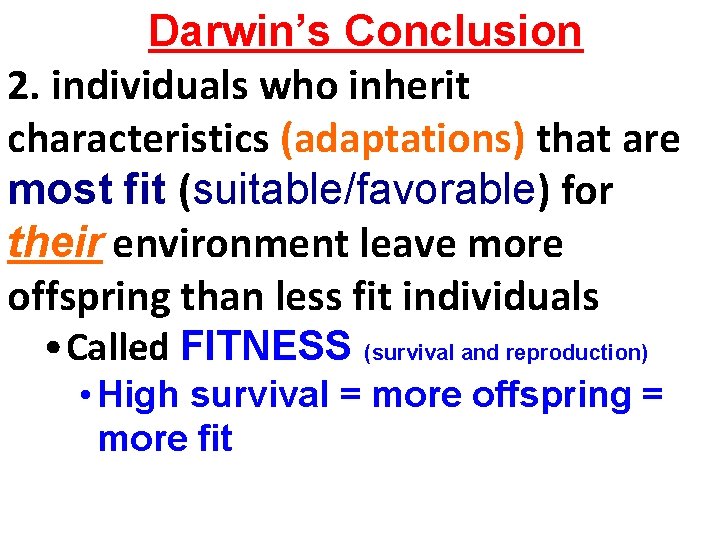 Darwin's Conclusion

2. individuals who inherit characteristics (adaptations) that are most fit (suitable/favorable) for their environment leave more offspring than less fit individuals

• Called FITNESS (survival and reproduction)

• High survival = more offspring = more fit